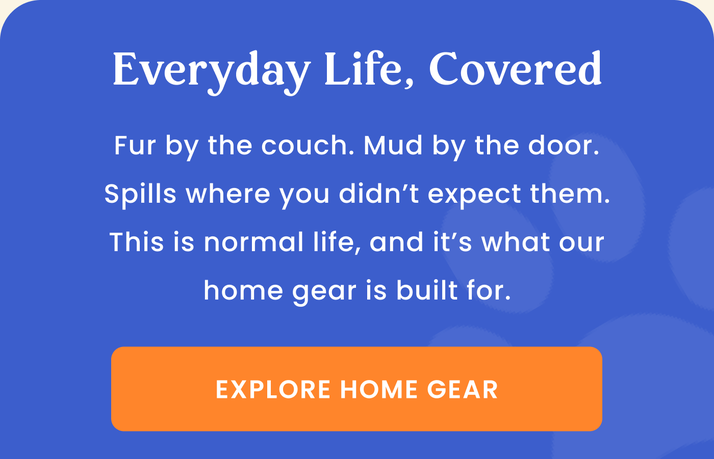 Everyday Life, Covered

Fur by the couch. Mud by the door. Spills where you didn’t expect them. This is normal life, and it’s what our home gear is built for.

EXPLORE HOME GEAR